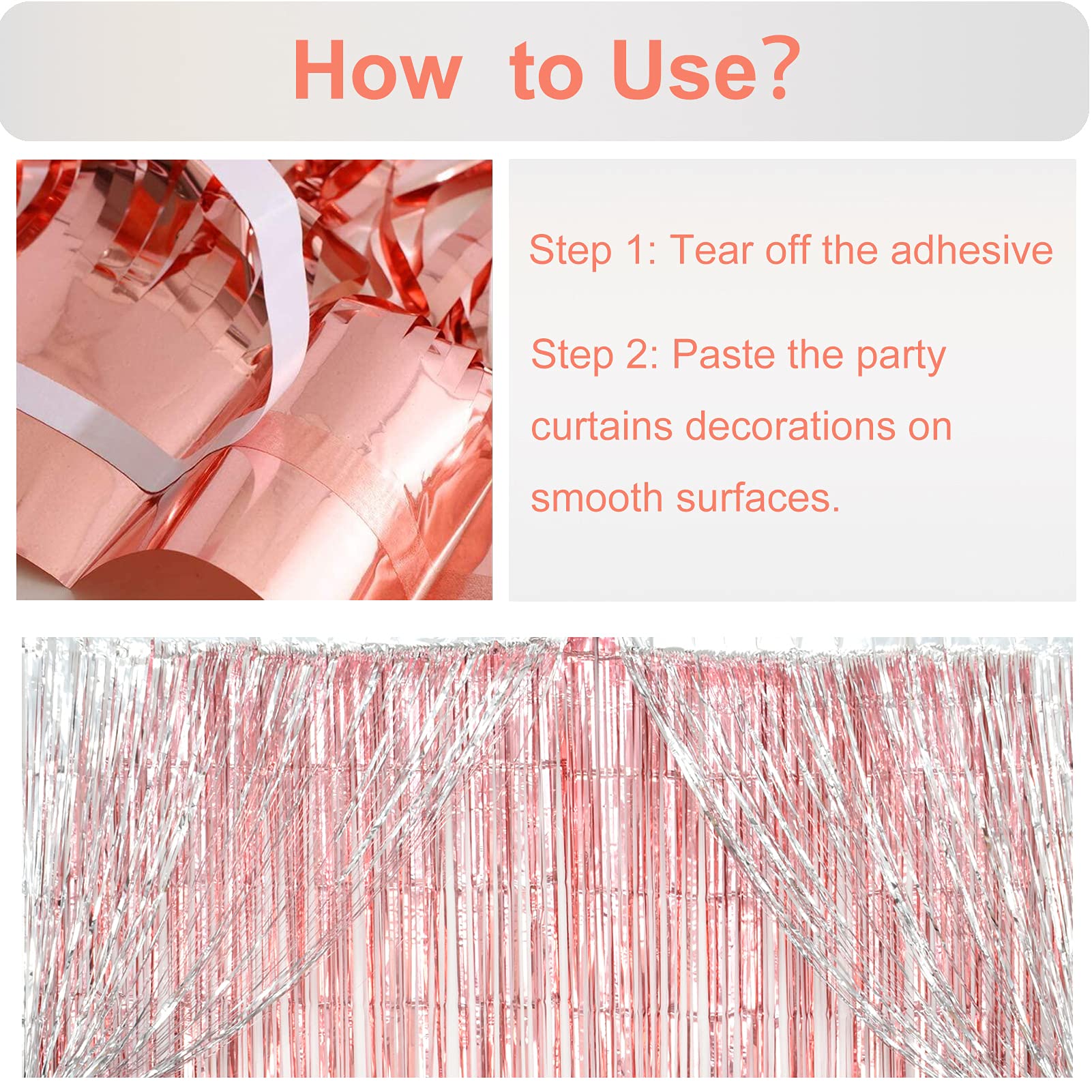 How to Use?

Step 1: Tear off the adhesive

Step 2: Paste the party curtains decorations on smooth surfaces.